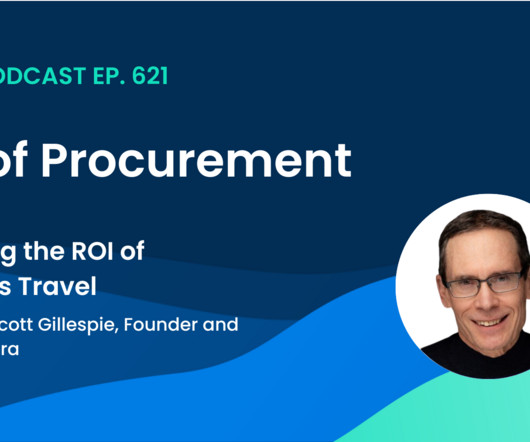 ODCAST EP. 621

of Procurement

g the ROI of
s Travel

cott Gillespie, Founder and
ra